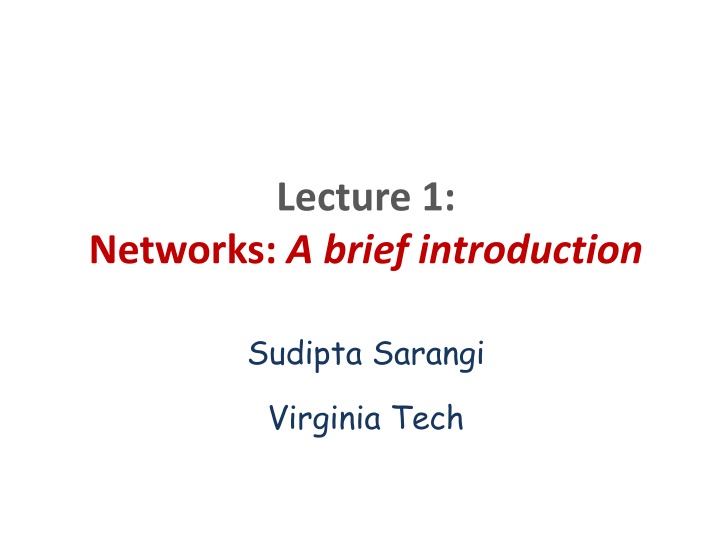 Lecture 1:
Networks: A brief introduction

Sudipta Sarangi

Virginia Tech